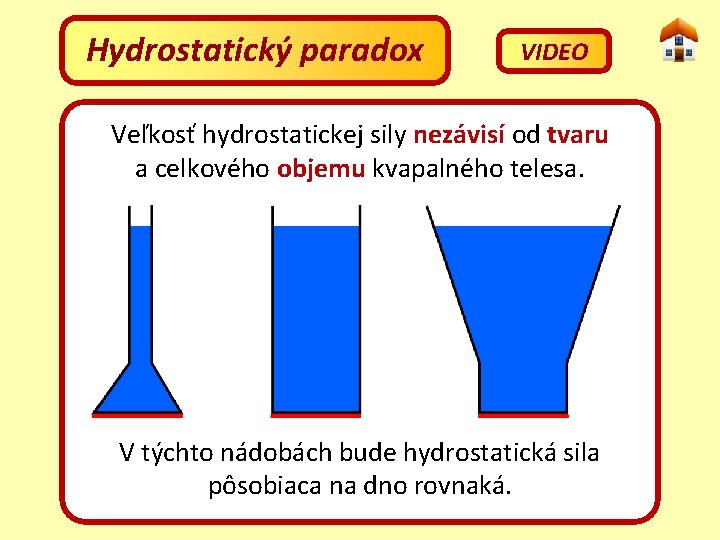 Hydrostatický paradox

VIDEO

Veľkosť hydrostatickej sily nezávisí od tvaru a celkového objemu kvapalného telesa.

V týchto nádobách bude hydrostatická sila pôsobiaca na dno rovnaká.